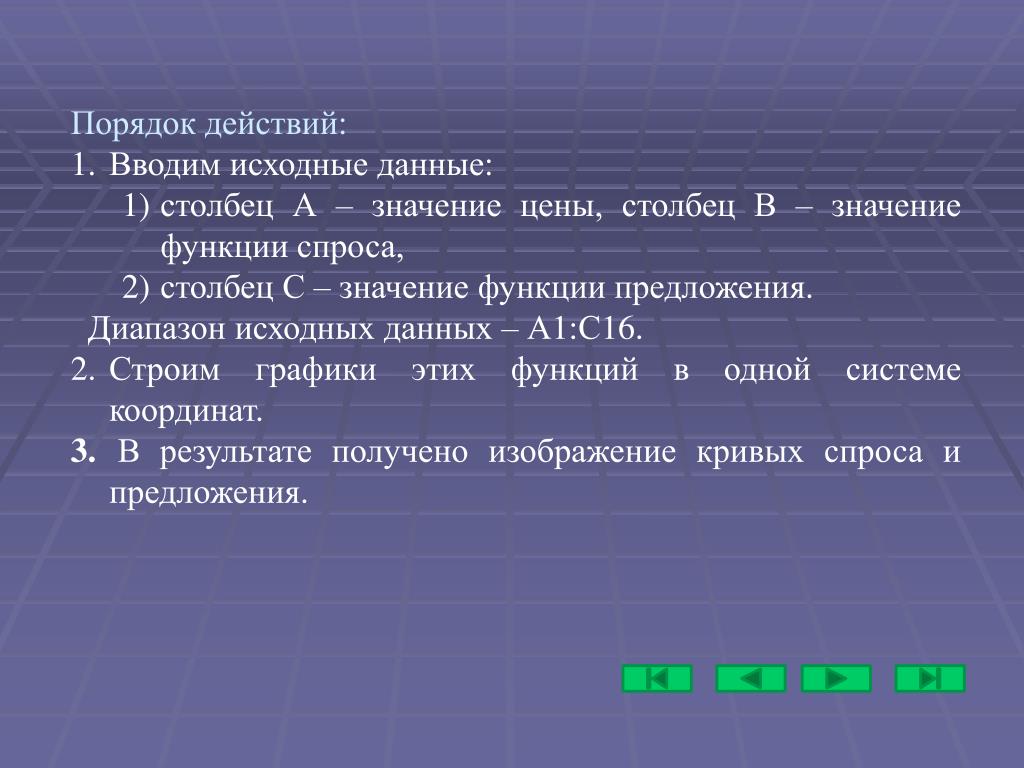 Порядок действий:
1. Вводим исходные данные:
1) столбец А – значение цены, столбец В – значение функции спроса,
2) столбец С – значение функции предложения.
Диапазон исходных данных – А1:С16.
2. Строим графики этих функций в одной системе координат.
3. В результате получено изображение кривых спроса и предложения.